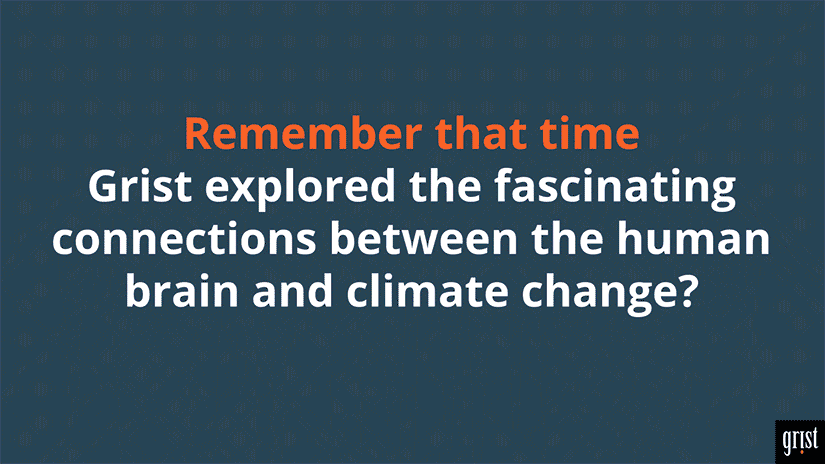 Remember that time
Grist explored the fascinating connections between the human brain and climate change?

grist